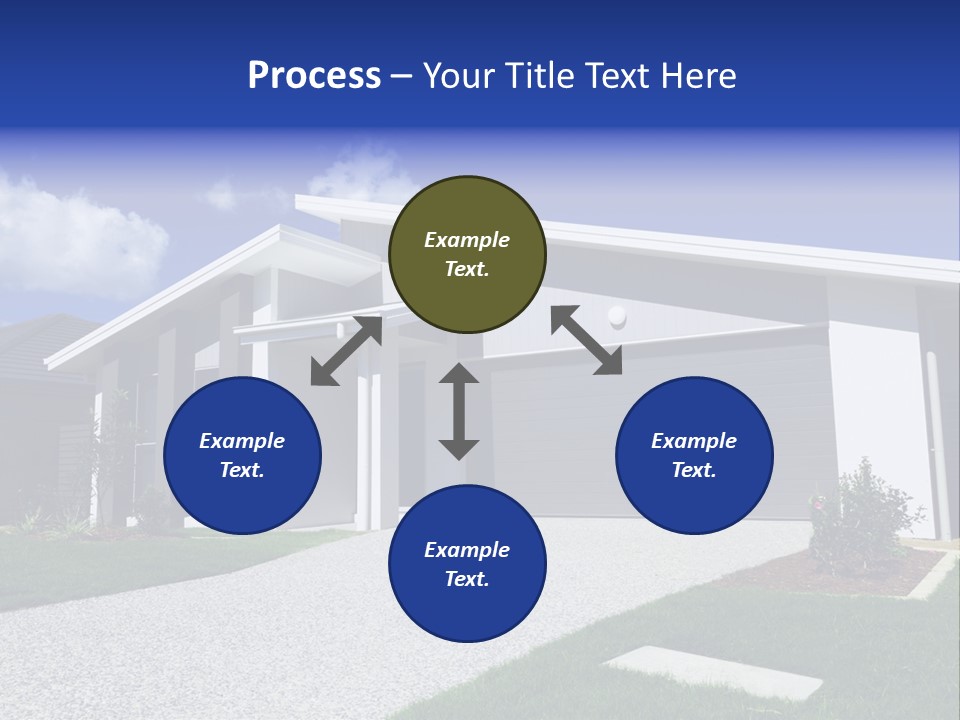 Process – Your Title Text Here

Example Text.

Example Text.

Example Text.

Example Text.